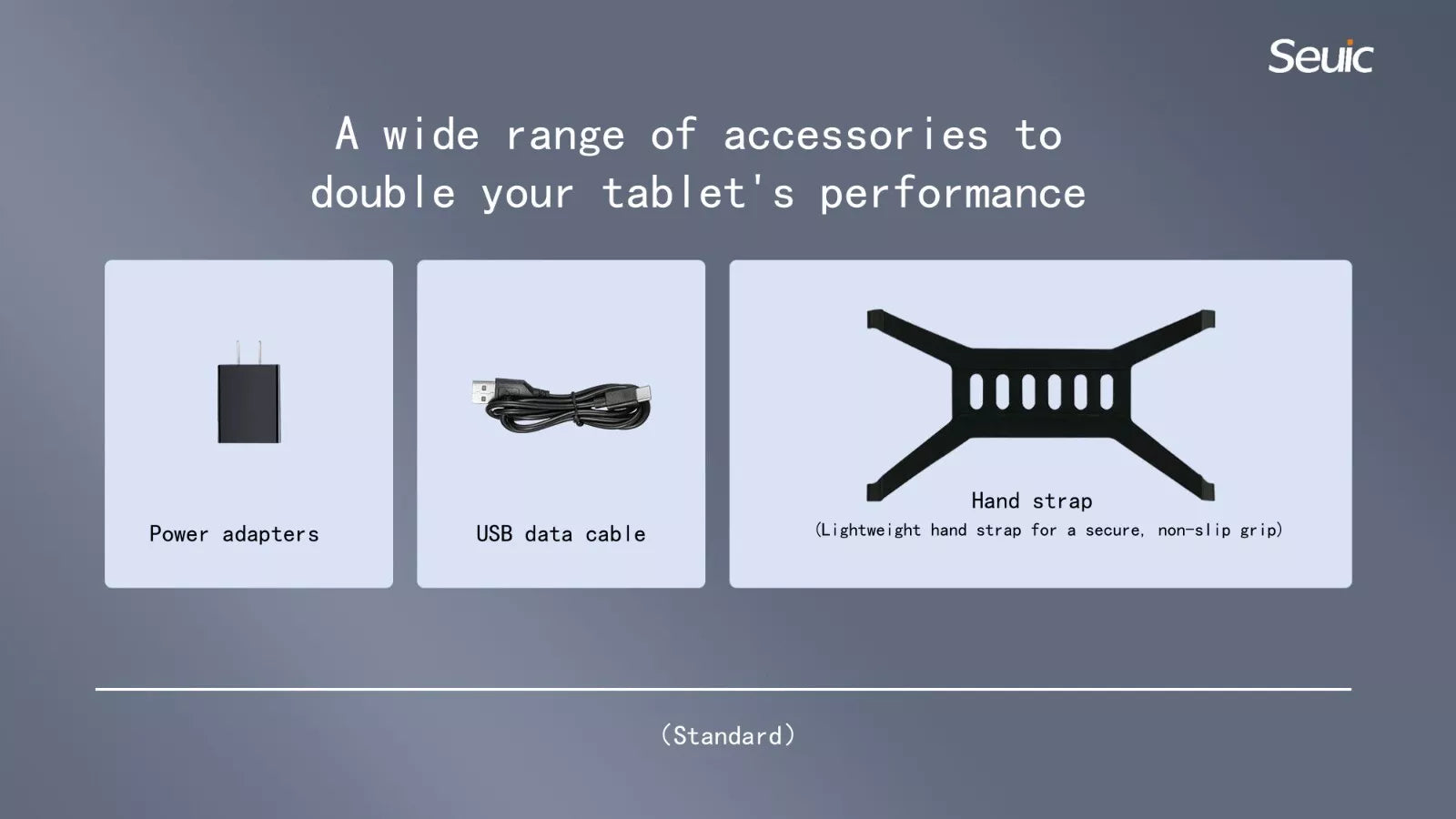 Seuic

A wide range of accessories to double your tablet's performance

Power adapters

USB data cable

Hand strap
(Lightweight hand strap for a secure, non-slip grip)

(Standard)